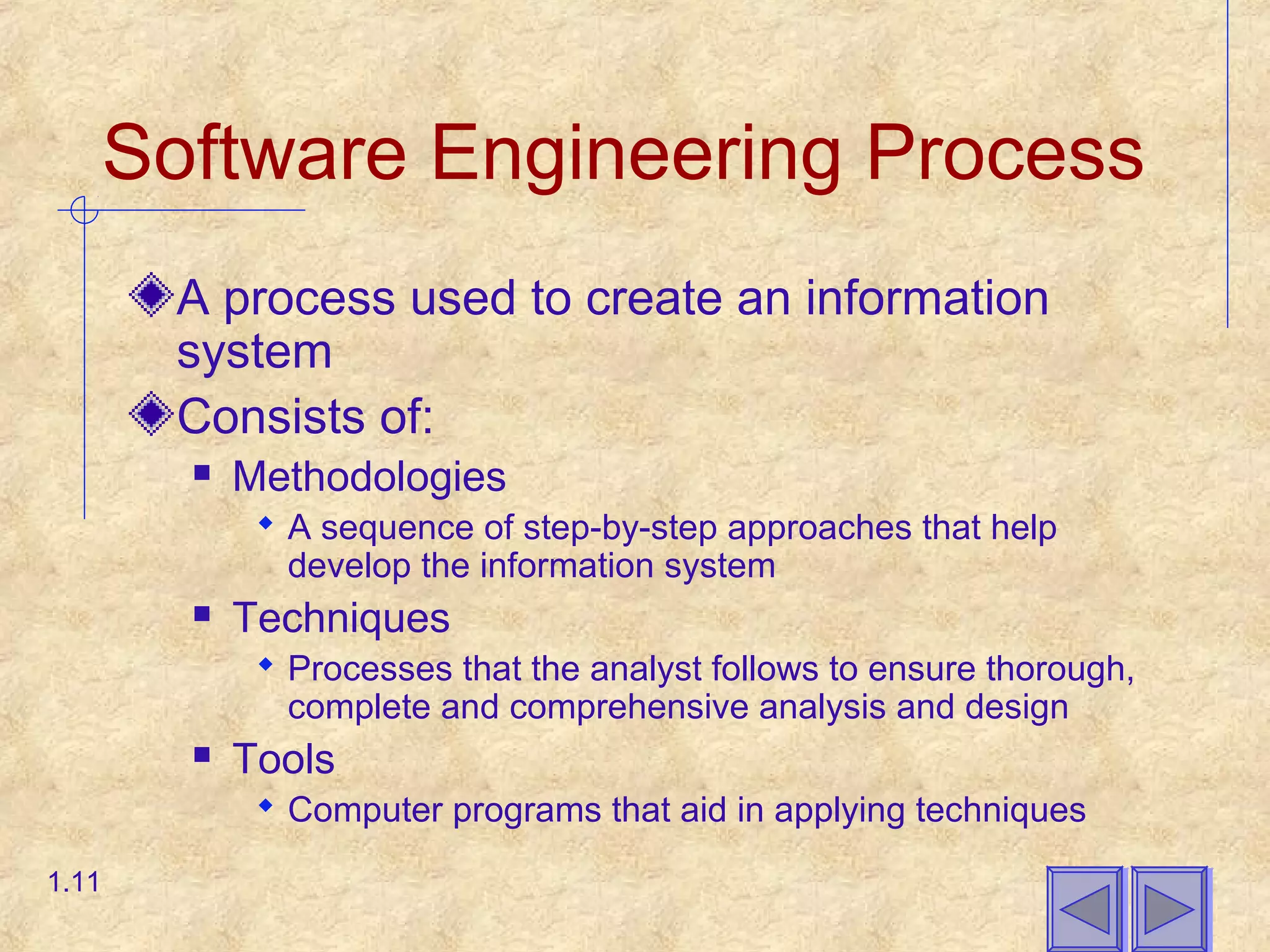 Software Engineering Process

A process used to create an information system

Consists of:

Methodologies

A sequence of step-by-step approaches that help develop the information system

Techniques

Processes that the analyst follows to ensure thorough, complete and comprehensive analysis and design

Tools

Computer programs that aid in applying techniques

1.11